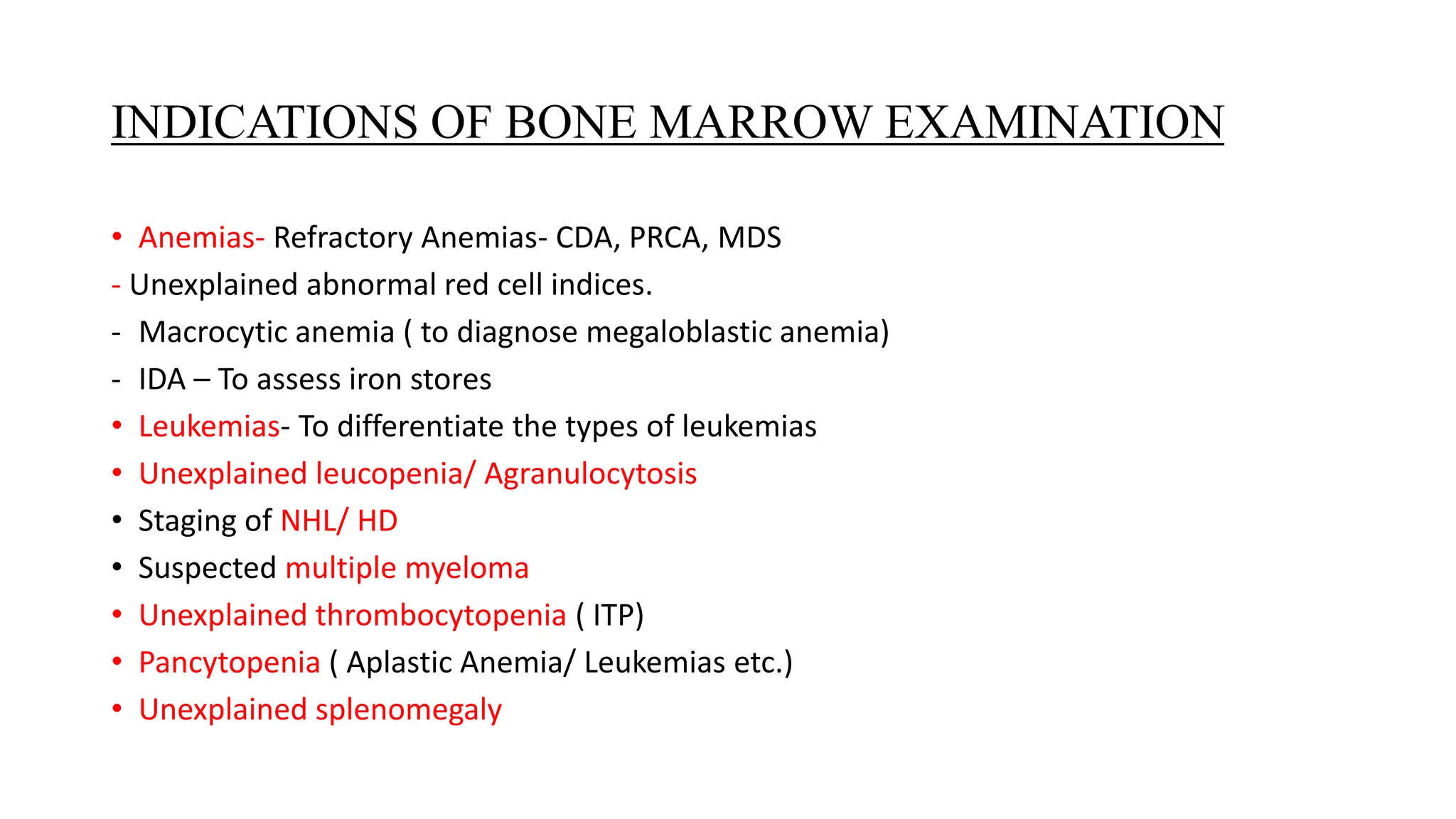 INDICATIONS OF BONE MARROW EXAMINATION

• Anemias- Refractory Anemias- CDA, PRCA, MDS
- Unexplained abnormal red cell indices.
- Macrocytic anemia ( to diagnose megaloblastic anemia)
- IDA – To assess iron stores
• Leukemias- To differentiate the types of leukemias
• Unexplained leucopenia/ Agranulocytosis
• Staging of NHL/ HD
• Suspected multiple myeloma
• Unexplained thrombocytopenia ( ITP)
• Pancytopenia ( Aplastic Anemia/ Leukemias etc.)
• Unexplained splenomegaly